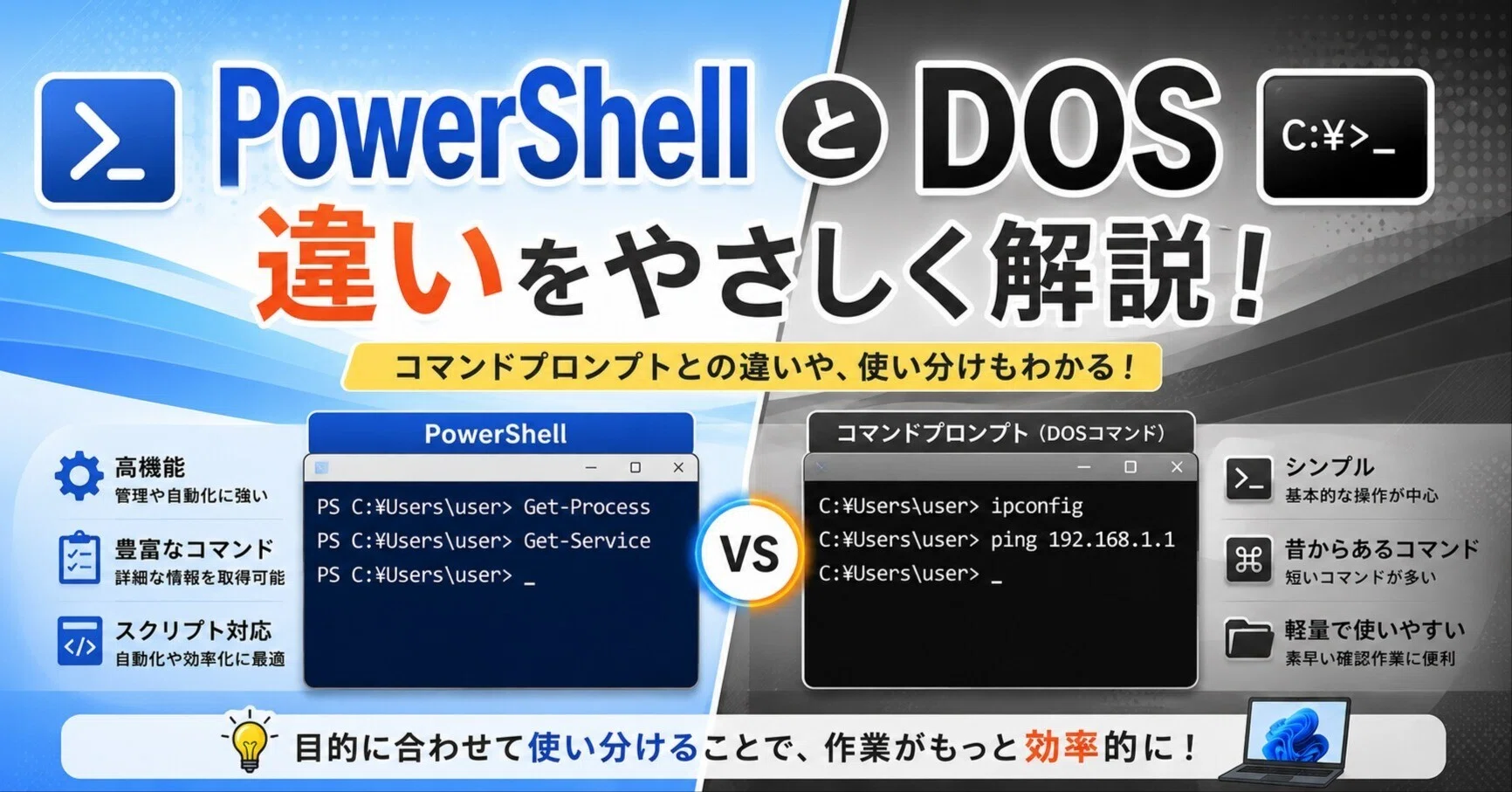 PowerShell と DOS C:¥>_

違いをやさしく解説！

コマンドプロンプトとの違いや、使い分けもわかる！

高機能
管理や自動化に強い

豊富なコマンド
詳細な情報を取得可能

スクリプト対応
自動化や効率化に最適

PowerShell

PS C:¥Users\user> Get-Process
PS C:¥Users\user> Get-Service
PS C:¥Users\user> _

VS

コマンドプロンプト（DOSコマンド）

C:¥Users\user> ipconfig
C:¥Users\user> ping 192.168.1.1
C:¥Users\user> _

シンプル
基本的な操作が中心

昔からあるコマンド
短いコマンドが多い

軽量で使いやすい
素早い確認作業に便利

目的に合わせて使い分けることで、作業がもっと効率的に！